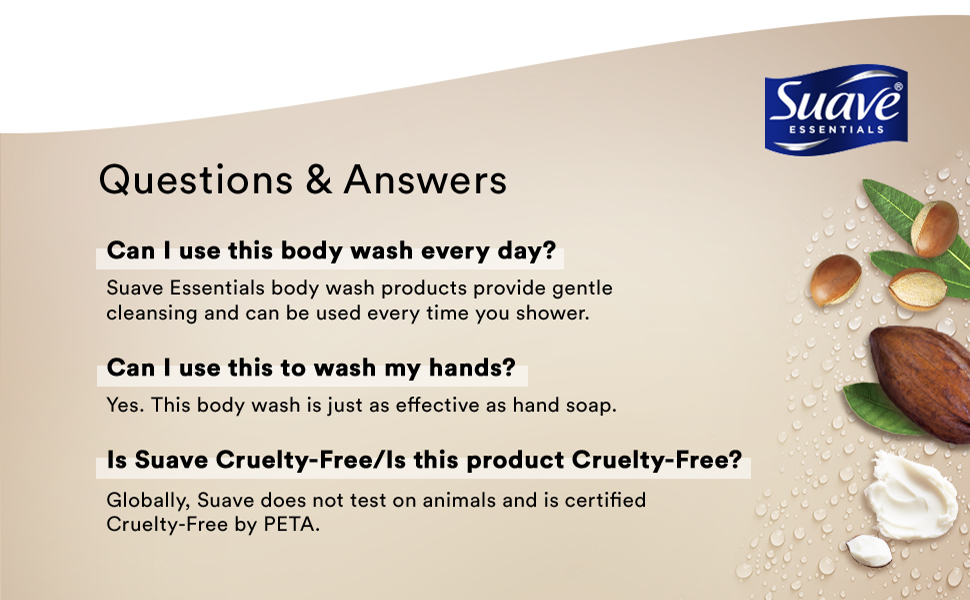 Suave®
ESSENTIALS

Questions & Answers

Can I use this body wash every day?

Suave Essentials body wash products provide gentle cleansing and can be used every time you shower.

Can I use this to wash my hands?

Yes. This body wash is just as effective as hand soap.

Is Suave Cruelty-Free/Is this product Cruelty-Free?

Globally, Suave does not test on animals and is certified Cruelty-Free by PETA.